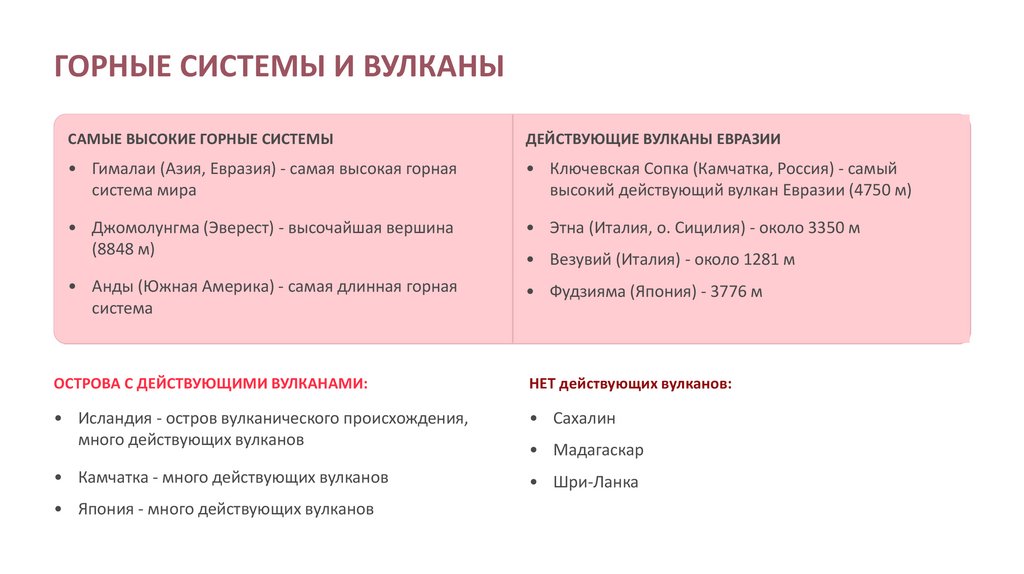 ГОРНЫЕ СИСТЕМЫ И ВУЛКАНЫ

САМЫЕ ВЫСОКИЕ ГОРНЫЕ СИСТЕМЫ

• Гималаи (Азия, Евразия) - самая высокая горная система мира

• Джомолунгма (Эверест) - высочайшая вершина (8848 м)

• Анды (Южная Америка) - самая длинная горная система

ДЕЙСТВУЮЩИЕ ВУЛКАНЫ ЕВРАЗИИ

• Ключевская Сопка (Камчатка, Россия) - самый высокий действующий вулкан Евразии (4750 м)

• Этна (Италия, о. Сицилия) - около 3350 м

• Везувий (Италия) - около 1281 м

• Фудзияма (Япония) - 3776 м

ОСТРОВА С ДЕЙСТВУЮЩИМИ ВУЛКАНАМИ:

• Исландия - остров вулканического происхождения, много действующих вулканов

• Камчатка - много действующих вулканов

• Япония - много действующих вулканов

НЕТ действующих вулканов:

• Сахалин

• Мадагаскар

• Шри-Ланка